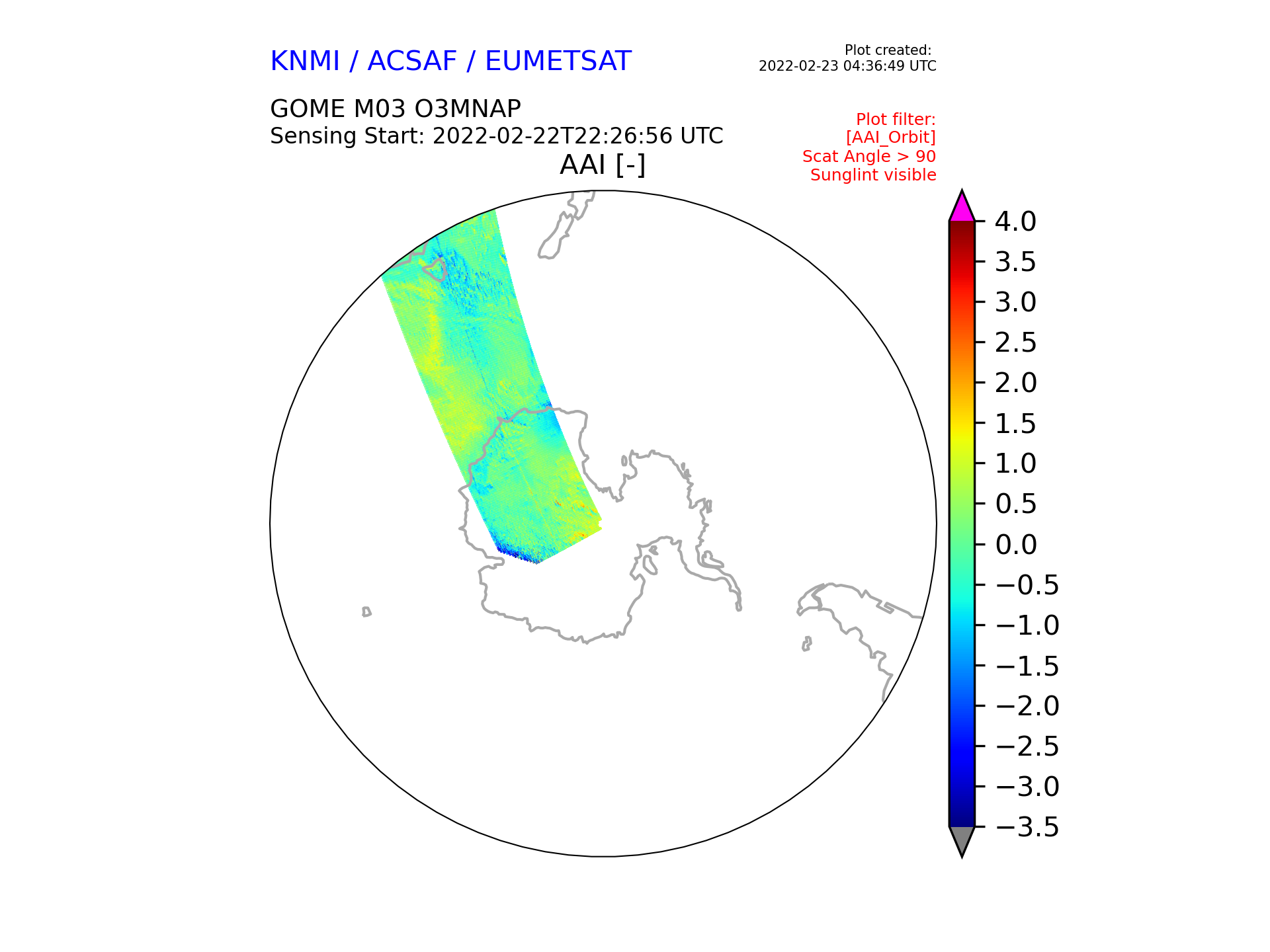 KNMI / ACSAF / EUMETSAT

Plot created:
2022-02-23 04:36:49 UTC

GOME M03 O3MNAP
Sensing Start: 2022-02-22T22:26:56 UTC

Plot filter:
[AAI_Orbit]
Scat Angle > 90
Sunglint visible

AAI [-]

4.0
3.5
3.0
2.5
2.0
1.5
1.0
0.5
0.0
−0.5
−1.0
−1.5
−2.0
−2.5
−3.0
−3.5